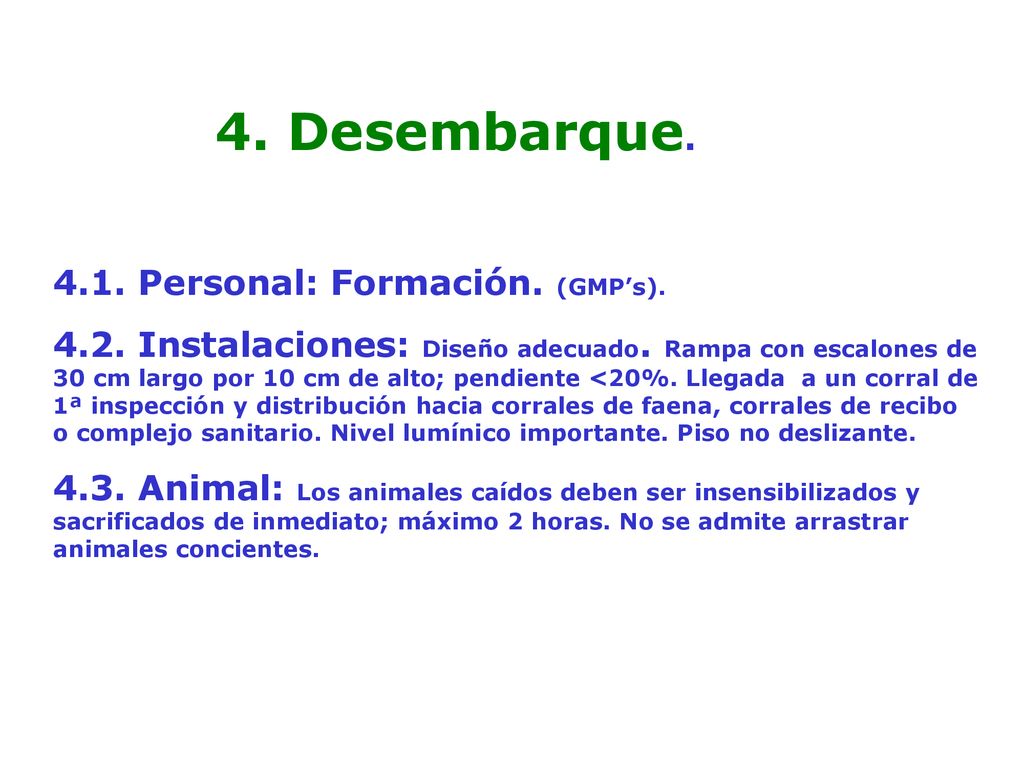 4. Desembarque.

4.1. Personal: Formación. (GMP’s).

4.2. Instalaciones: Diseño adecuado. Rampa con escalones de 30 cm largo por 10 cm de alto; pendiente <20%. Llegada a un corral de 1ª inspección y distribución hacia corrales de faena, corrales de recibo o complejo sanitario. Nivel lumínico importante. Piso no deslizante.

4.3. Animal: Los animales caídos deben ser insensibilizados y sacrificados de inmediato; máximo 2 horas. No se admite arrastrar animales concientes.